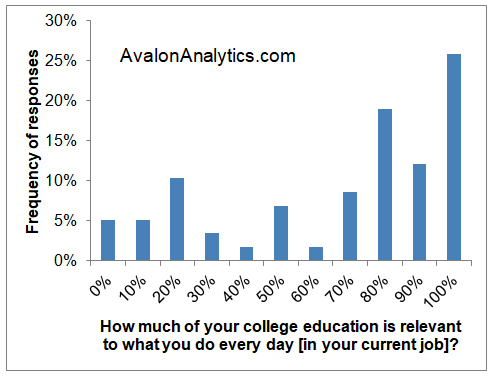 AvalonAnalytics.com

Frequency of responses

30%
25%
20%
15%
10%
5%
0%

0%
10%
20%
30%
40%
50%
60%
70%
80%
90%
100%

How much of your college education is relevant to what you do every day [in your current job]?